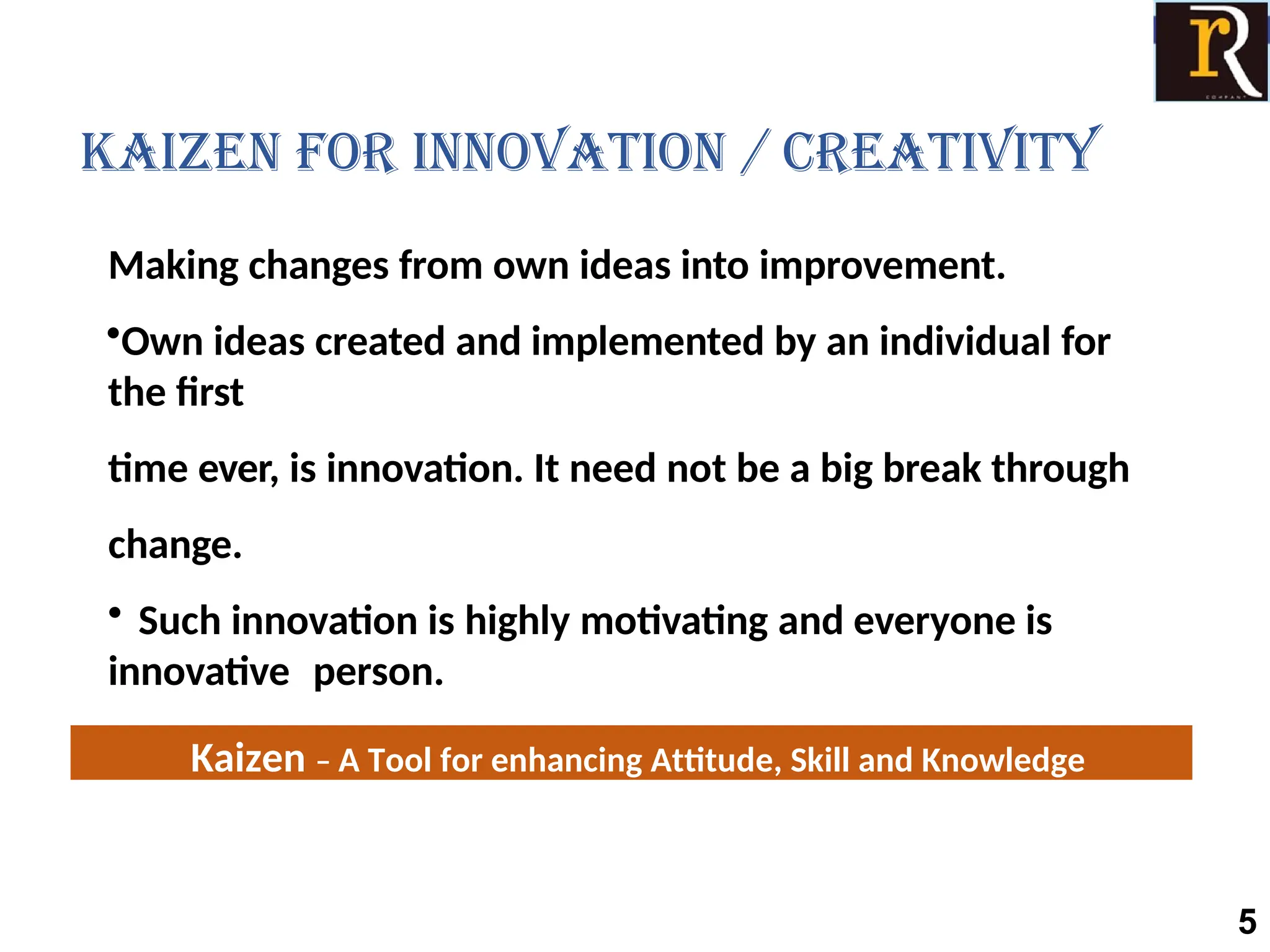 rR

COMPANY

KAIZEN FOR INNOVATION / CREATIVITY

Making changes from own ideas into improvement.

•Own ideas created and implemented by an individual for the first

time ever, is innovation. It need not be a big break through

change.

• Such innovation is highly motivating and everyone is innovative person.

Kaizen – A Tool for enhancing Attitude, Skill and Knowledge

5